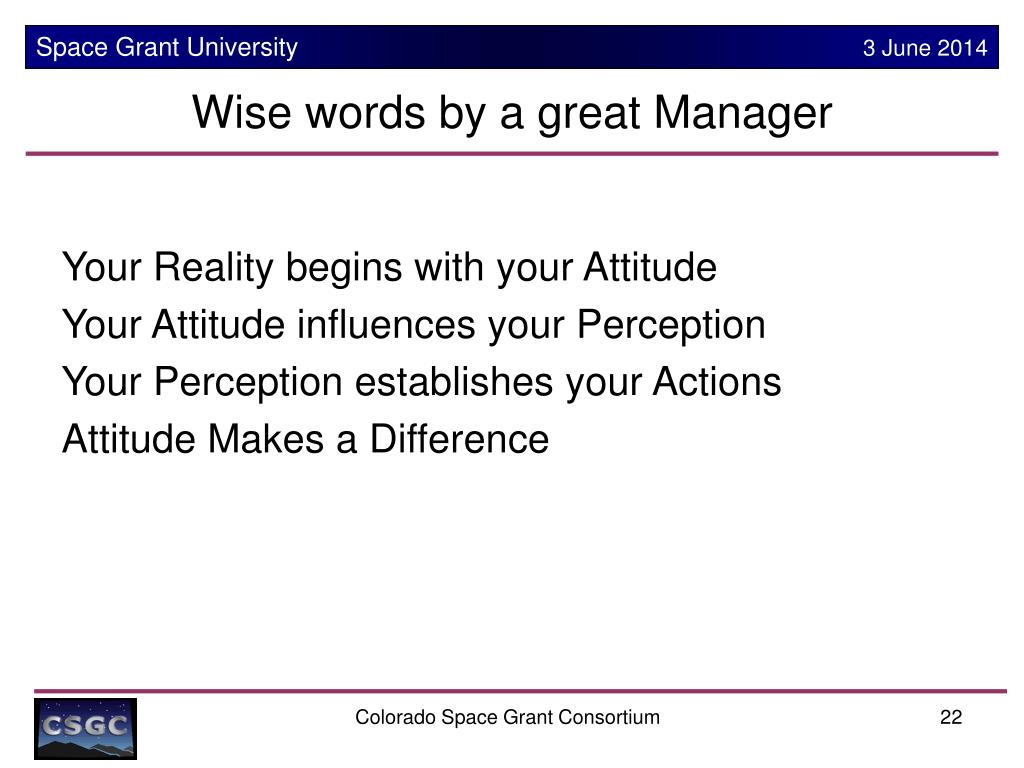 Space Grant University

3 June 2014

Wise words by a great Manager

Your Reality begins with your Attitude
Your Attitude influences your Perception
Your Perception establishes your Actions
Attitude Makes a Difference

CSGC

Colorado Space Grant Consortium

22